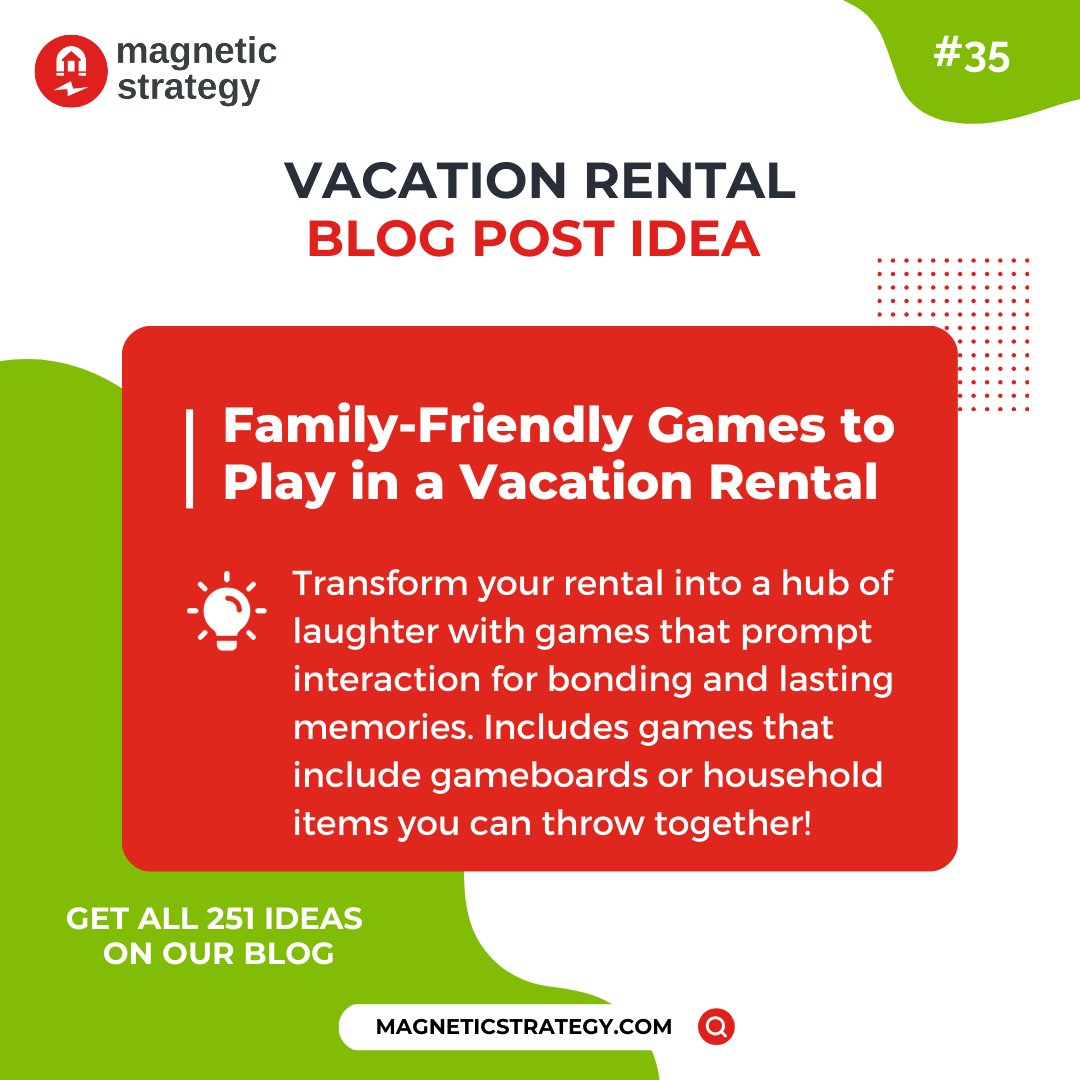 magnetic strategy

#35

VACATION RENTAL
BLOG POST IDEA

Family-Friendly Games to Play in a Vacation Rental

Transform your rental into a hub of laughter with games that prompt interaction for bonding and lasting memories. Includes games that include gameboards or household items you can throw together!

GET ALL 251 IDEAS ON OUR BLOG

MAGNETICSTRATEGY.COM